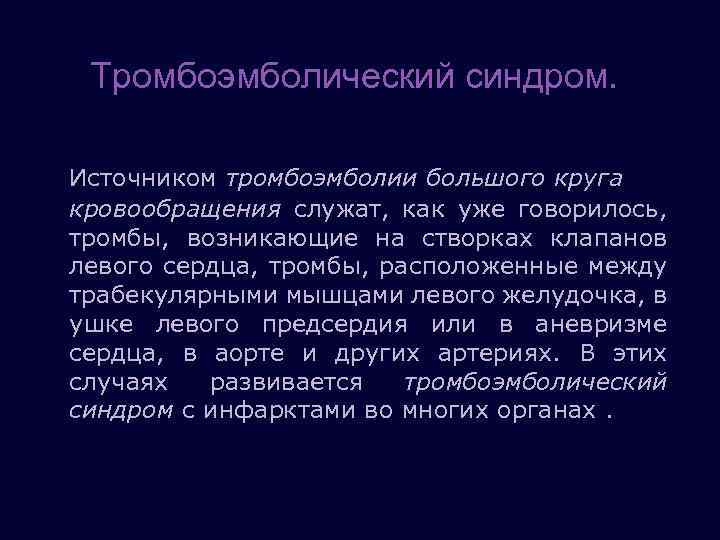 Тромбоэмболический синдром.

Источником тромбоэмболии большого круга кровообращения служат, как уже говорилось, тромбы, возникающие на створках клапанов левого сердца, тромбы, расположенные между трабекулярными мышцами левого желудочка, в ушке левого предсердия или в аневризме сердца, в аорте и других артериях. В этих случаях развивается тромбоэмболический синдром с инфарктами во многих органах .